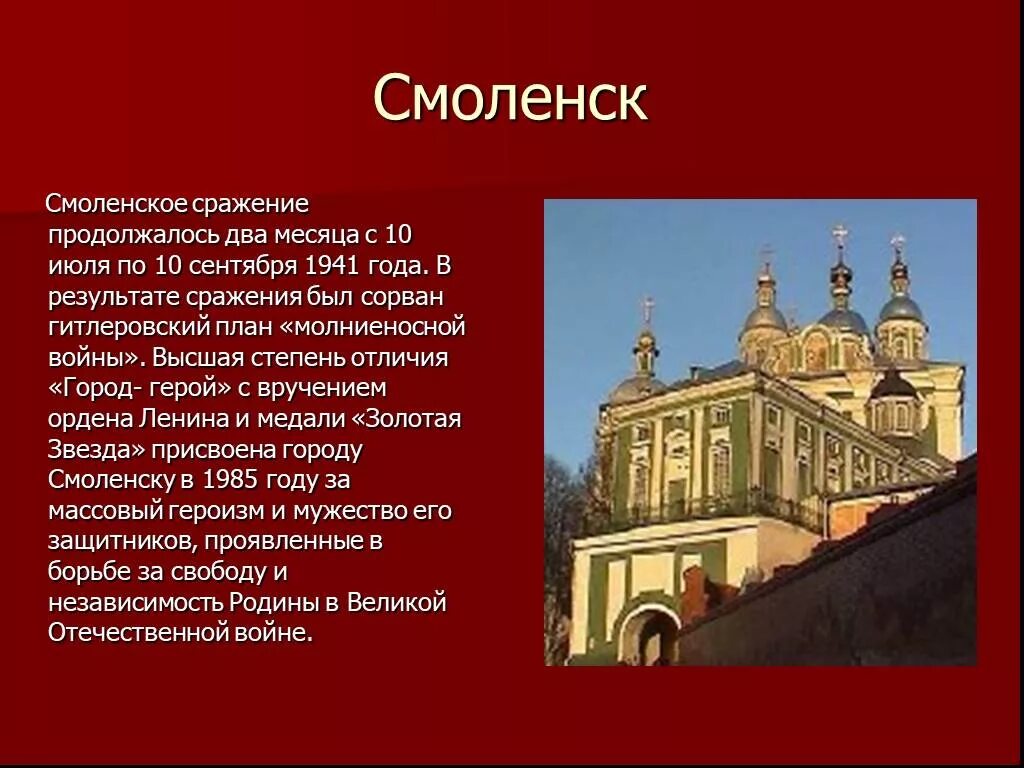 Смоленск

Смоленское сражение продолжалось два месяца с 10 июля по 10 сентября 1941 года. В результате сражения был сорван гитлеровский план «молниеносной войны». Высшая степень отличия «Город- герой» с вручением ордена Ленина и медали «Золотая Звезда» присвоена городу Смоленску в 1985 году за массовый героизм и мужество его защитников, проявленные в борьбе за свободу и независимость Родины в Великой Отечественной войне.